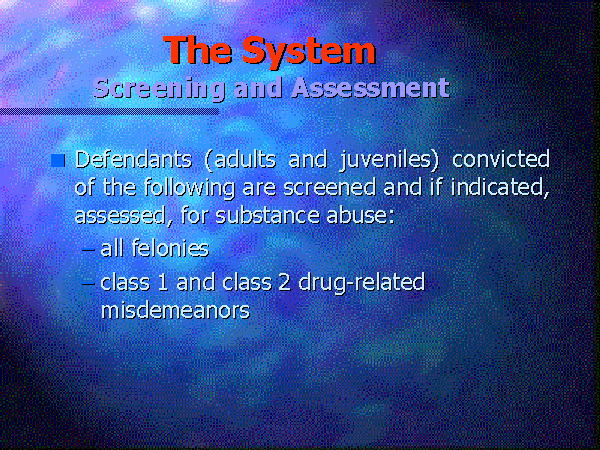 The System
Screening and Assessment

Defendants (adults and juveniles) convicted of the following are screened and if indicated, assessed, for substance abuse:
– all felonies
– class 1 and class 2 drug-related misdemeanors